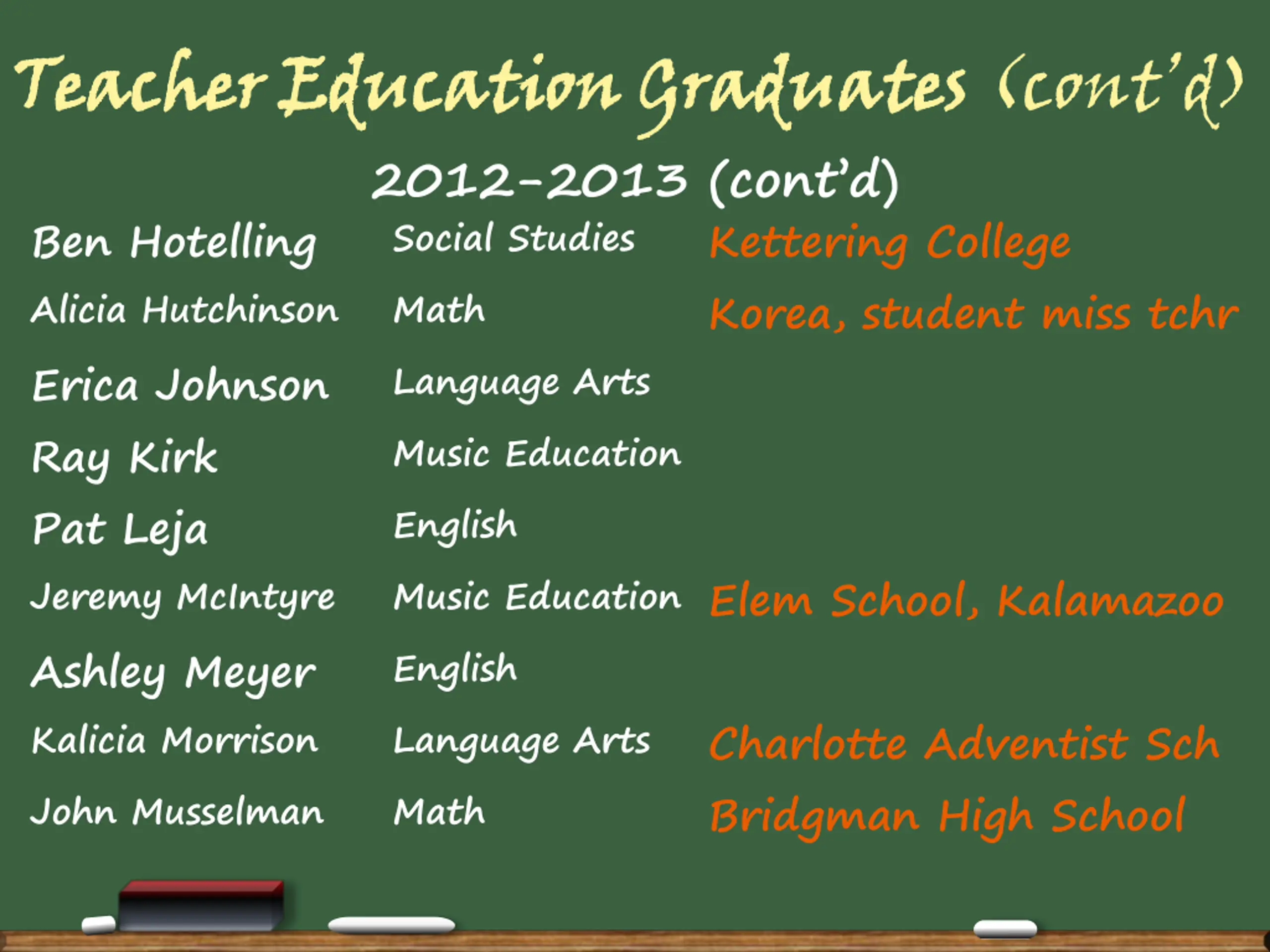 Teacher Education Graduates (cont'd)

2012-2013 (cont'd)

| | | |
|---|---|---|
| Ben Hotelling | Social Studies | Kettering College |
| Alicia Hutchinson | Math | Korea, student miss tchr |
| Erica Johnson | Language Arts | |
| Ray Kirk | Music Education | |
| Pat Leja | English | |
| Jeremy McIntyre | Music Education | Elem School, Kalamazoo |
| Ashley Meyer | English | |
| Kalicia Morrison | Language Arts | Charlotte Adventist Sch |
| John Musselman | Math | Bridgman High School |